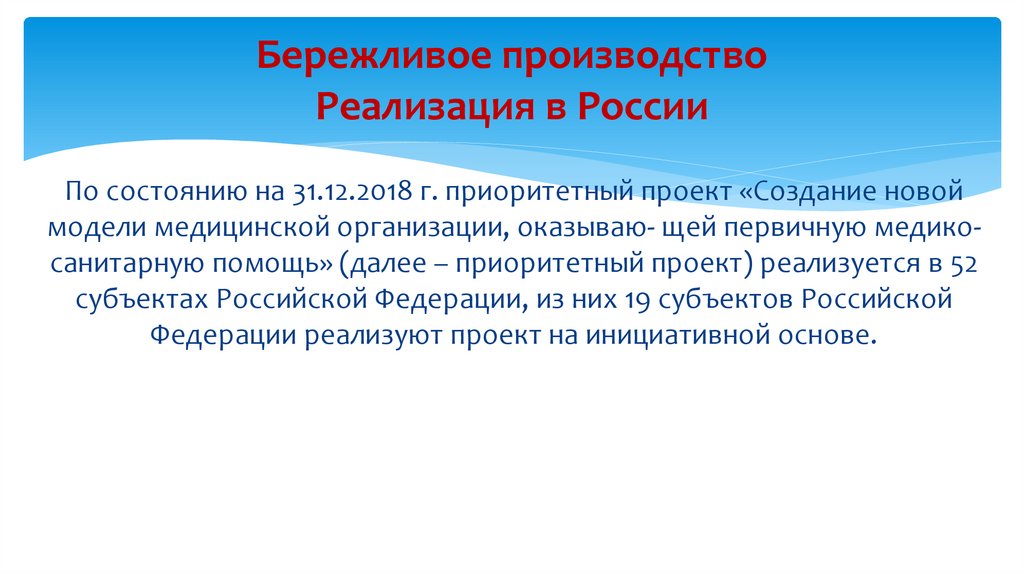 Бережливое производство
Реализация в России

По состоянию на 31.12.2018 г. приоритетный проект «Создание новой модели медицинской организации, оказываю- щей первичную медико-санитарную помощь» (далее – приоритетный проект) реализуется в 52 субъектах Российской Федерации, из них 19 субъектов Российской Федерации реализуют проект на инициативной основе.